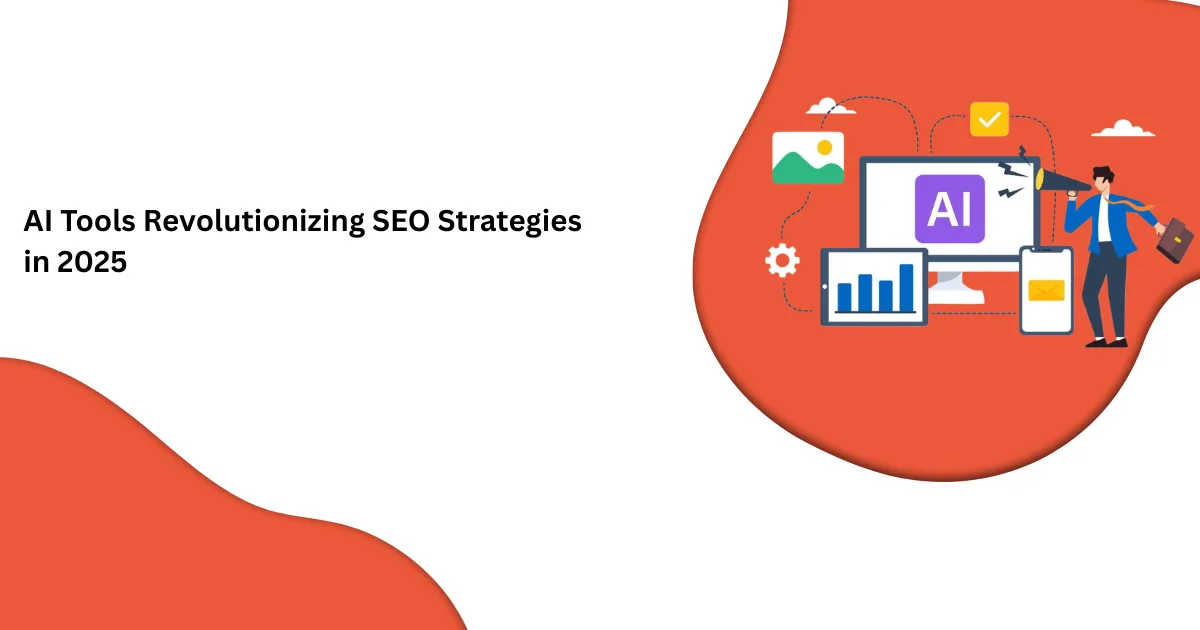 AI Tools Revolutionizing SEO Strategies in 2025

AI